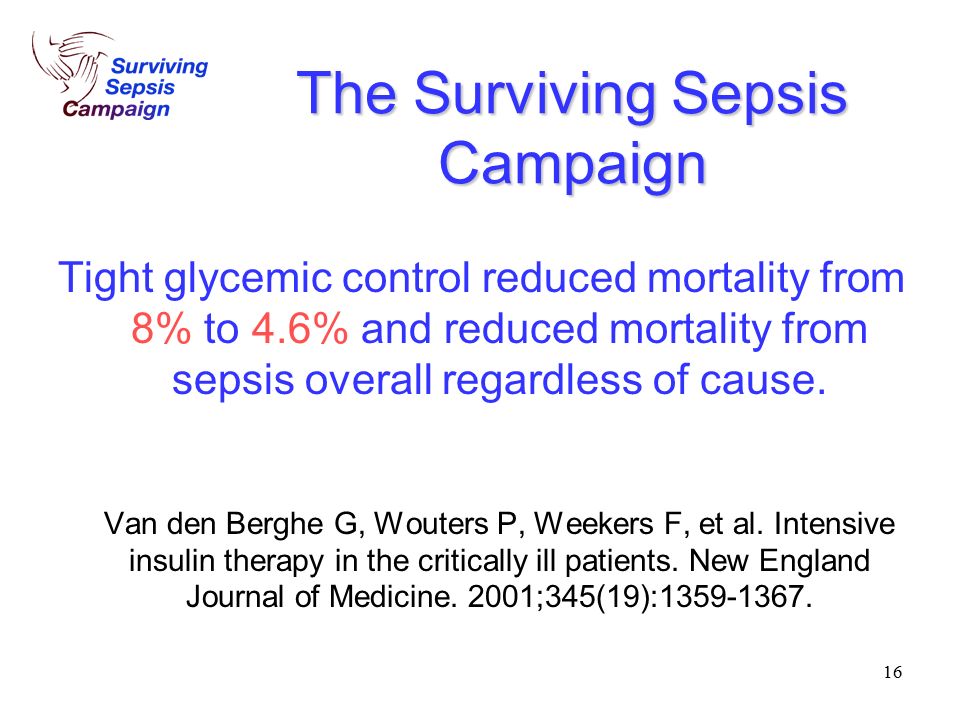 Surviving Sepsis Campaign

The Surviving Sepsis Campaign

Tight glycemic control reduced mortality from 8% to 4.6% and reduced mortality from sepsis overall regardless of cause.

Van den Berghe G, Wouters P, Weekers F, et al. Intensive insulin therapy in the critically ill patients. New England Journal of Medicine. 2001;345(19):1359-1367.

16